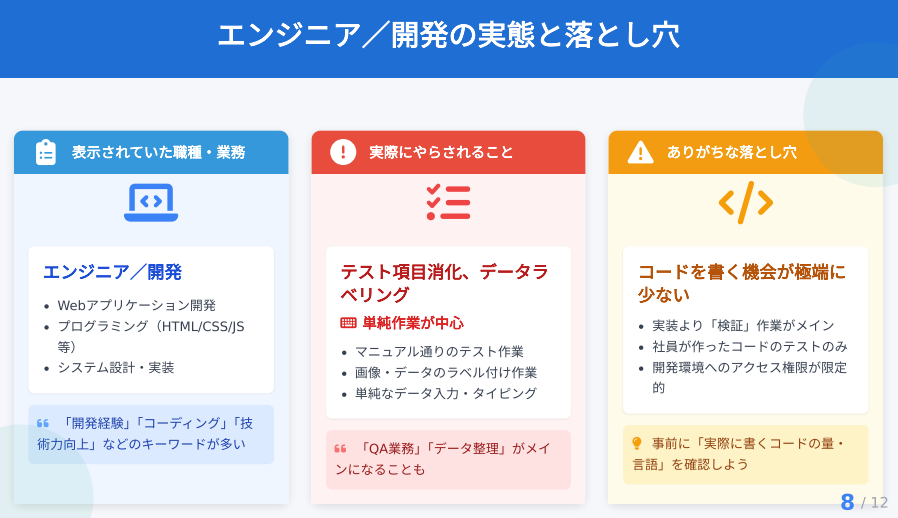 エンジニア／開発の実態と落とし穴

表示されていた職種・業務

エンジニア／開発

- Webアプリケーション開発
- プログラミング（HTML/CSS/JS等）
- システム設計・実装

「開発経験」「コーディング」「技術力向上」などのキーワードが多い

実際にやらされること

テスト項目消化、データラベリング

単純作業が中心

- マニュアル通りのテスト作業
- 画像・データのラベル付け作業
- 単純なデータ入力・タイピング

「QA業務」「データ整理」がメインになることも

ありがちな落とし穴

コードを書く機会が極端に少ない

- 実装より「検証」作業がメイン
- 社員が作ったコードのテストのみ
- 開発環境へのアクセス権限が限定的

事前に「実際に書くコードの量・言語」を確認しよう

8 / 12